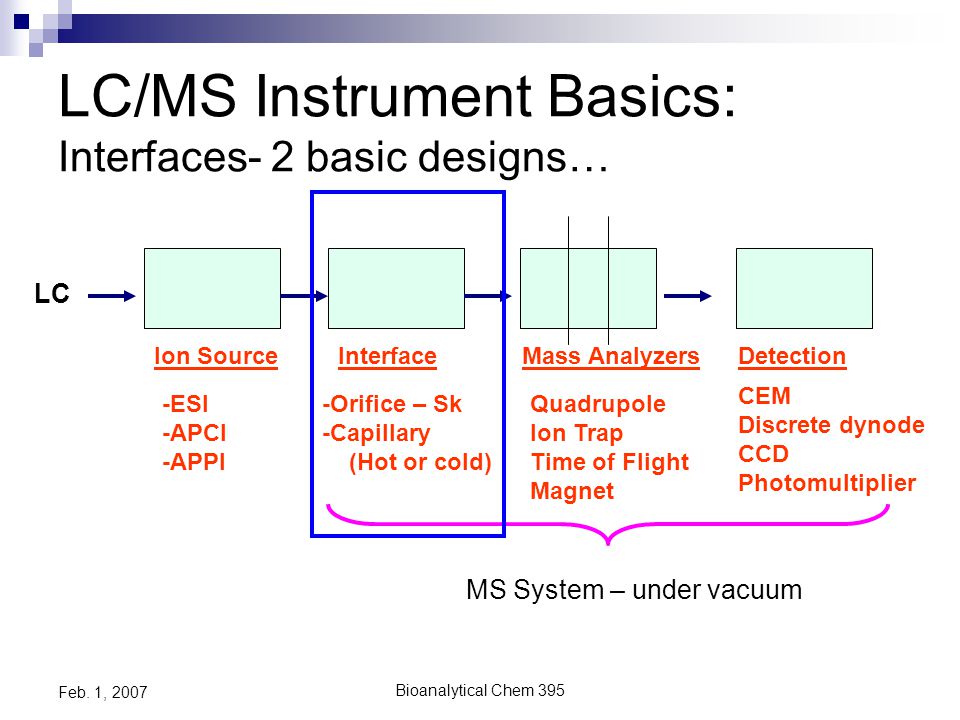 LC/MS Instrument Basics:
Interfaces- 2 basic designs…

LC

Ion Source
-ESI
-APCI
-APPI

Interface
-Orifice – Sk
-Capillary
(Hot or cold)

Mass Analyzers
Quadrupole
Ion Trap
Time of Flight
Magnet

Detection
CEM
Discrete dynode
CCD
Photomultiplier

MS System – under vacuum

Feb. 1, 2007

Bioanalytical Chem 395